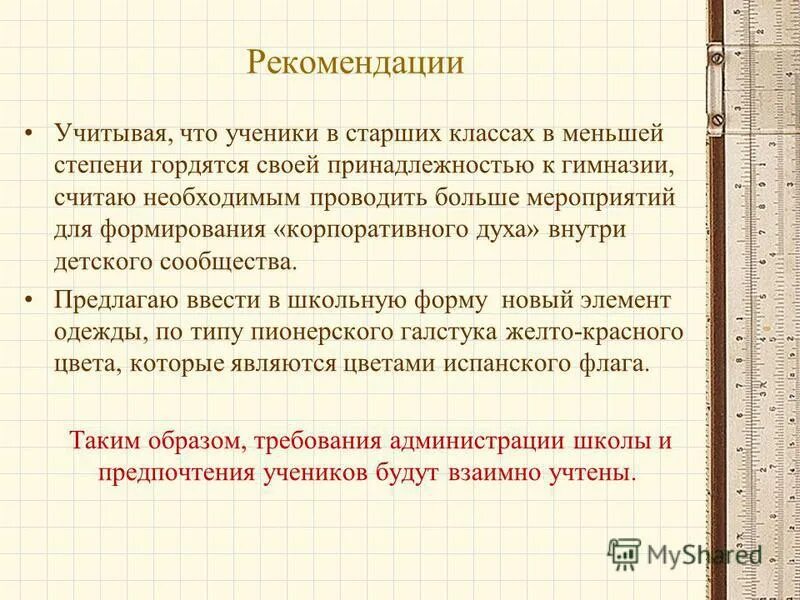 Рекомендации

• Учитывая, что ученики в старших классах в меньшей степени гордятся своей принадлежностью к гимназии, считаю необходимым проводить больше мероприятий для формирования «корпоративного духа» внутри детского сообщества.

• Предлагаю ввести в школьную форму новый элемент одежды, по типу пионерского галстука желто-красного цвета, которые являются цветами испанского флага.

Таким образом, требования администрации школы и предпочтения учеников будут взаимно учтены.

MyShared